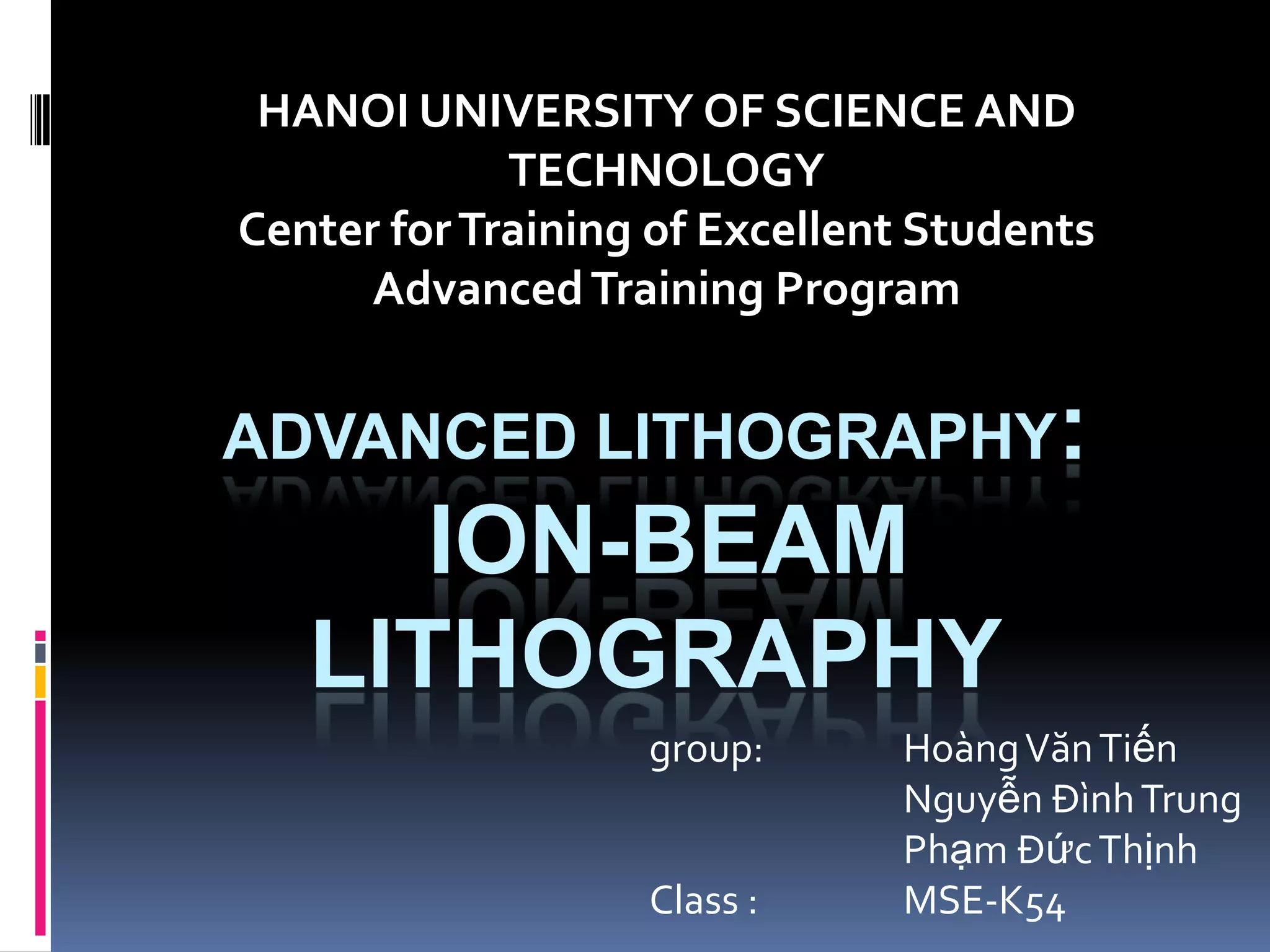 HANOI UNIVERSITY OF SCIENCE AND TECHNOLOGY
Center for Training of Excellent Students
Advanced Training Program

ADVANCED LITHOGRAPHY:
ION-BEAM LITHOGRAPHY

group: Hoàng Văn Tiến
Nguyễn Đình Trung
Phạm Đức Thịnh
Class : MSE-K54